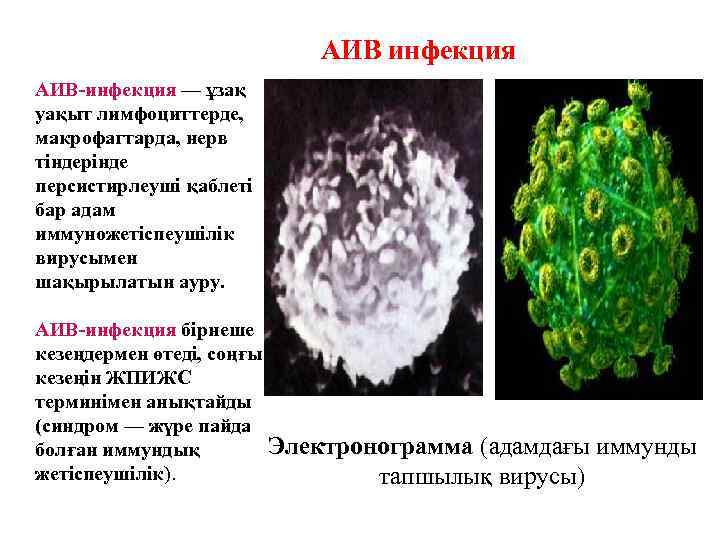 АИВ инфекция

АИВ-инфекция — ұзақ уақыт лимфоциттерде, макрофагтарда, нерв тіндерінде персистирлеуші қаблеті бар адам иммуножетіспеушілік вирусымен шақырылатын ауру.

АИВ-инфекция бірнеше кезеңдермен өтеді, соңғы кезеңін ЖПИЖС терминімен анықтайды (синдром — жүре пайда болған иммундық жетіспеушілік).

Электронограмма (адамдағы иммунды тапшылық вирусы)